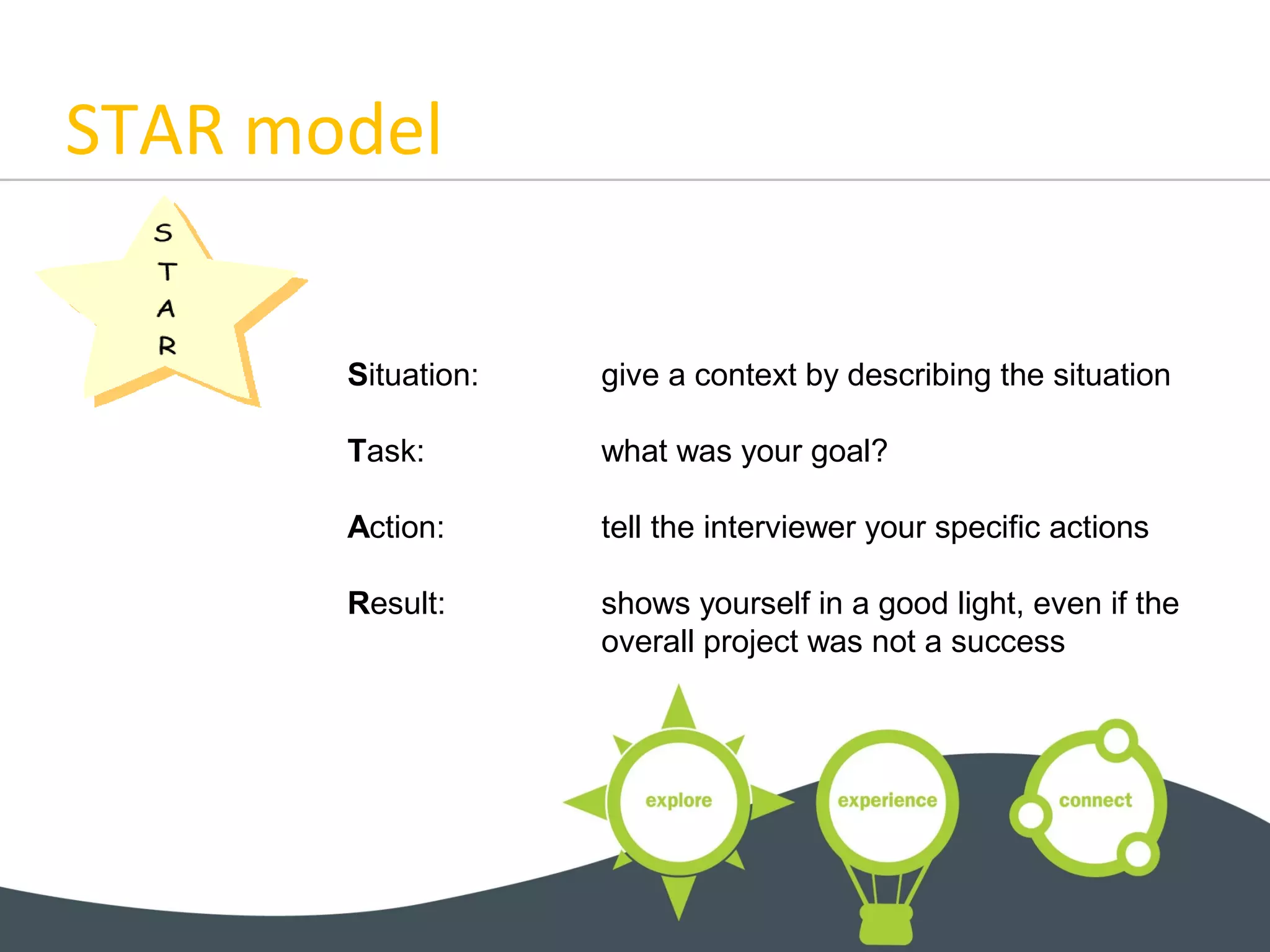 STAR model

S
T
A
R

Situation: give a context by describing the situation

Task: what was your goal?

Action: tell the interviewer your specific actions

Result: shows yourself in a good light, even if the overall project was not a success

explore

experience

connect